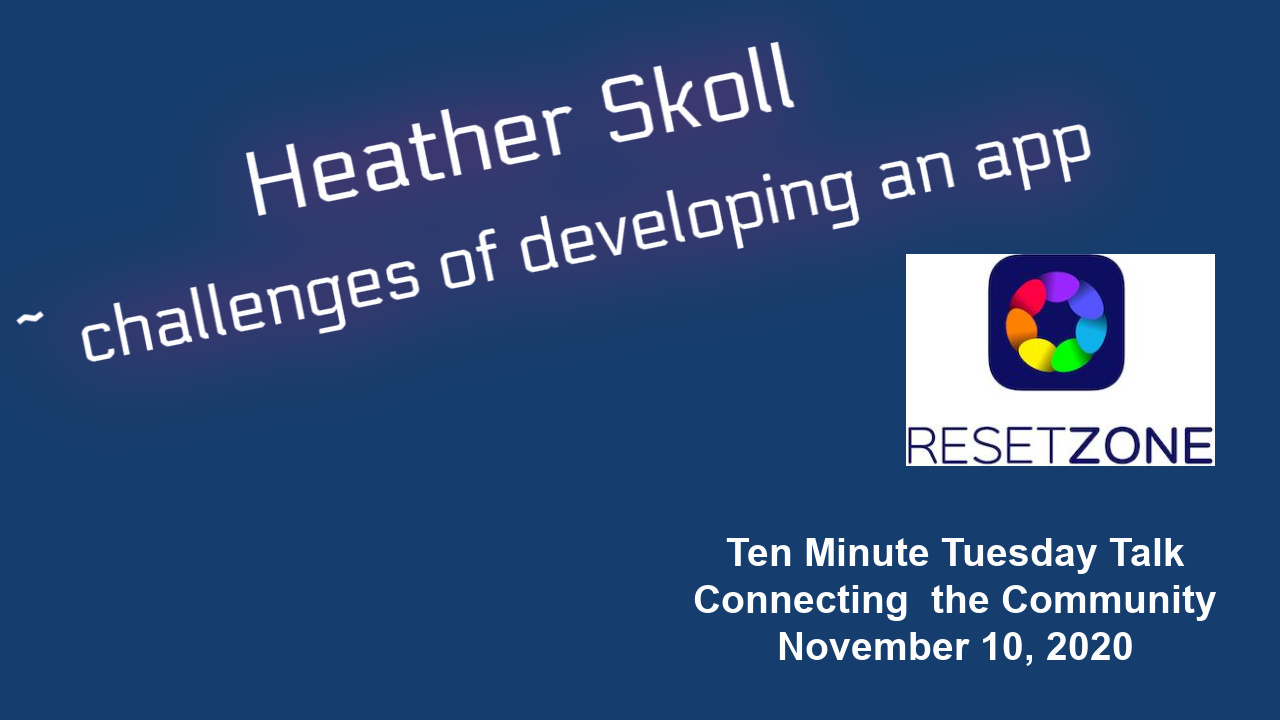 Heather Skoll
~ challenges of developing an app

RESETZONE

Ten Minute Tuesday Talk
Connecting the Community
November 10, 2020